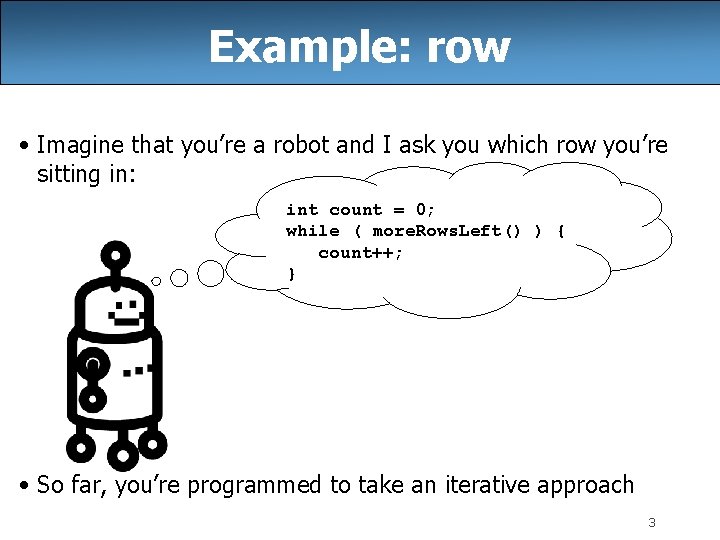 Example: row

• Imagine that you're a robot and I ask you which row you're sitting in:

int count = 0;
while ( moreRowsLeft() ) {
   count++;
}

• So far, you're programmed to take an iterative approach

3